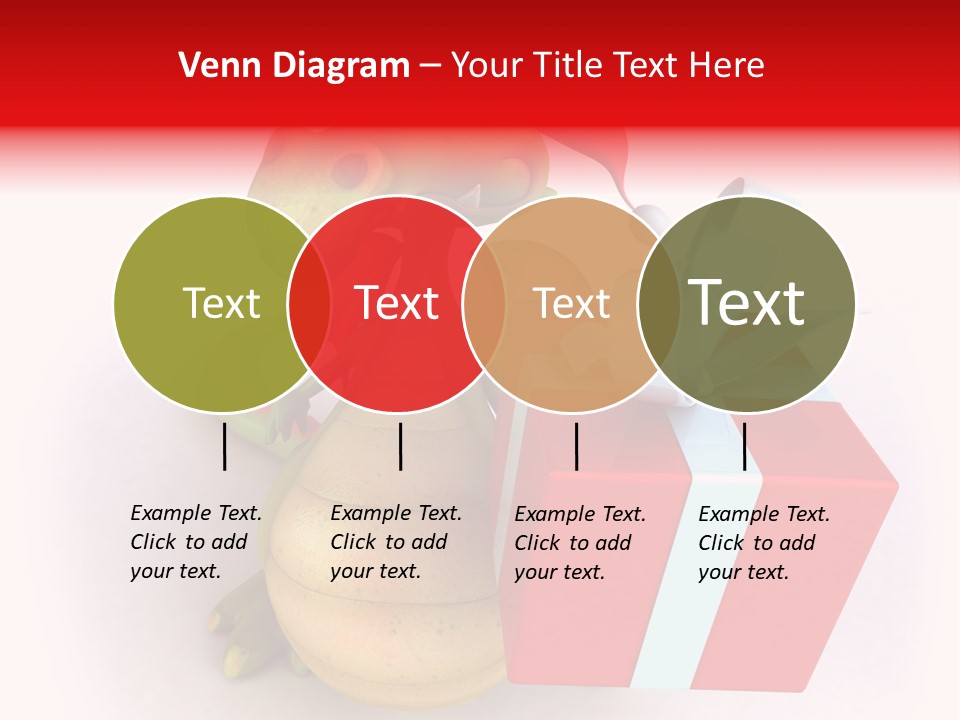 Venn Diagram – Your Title Text Here

Text

Text

Text

Text

Example Text. Click to add your text.

Example Text. Click to add your text.

Example Text. Click to add your text.

Example Text. Click to add your text.